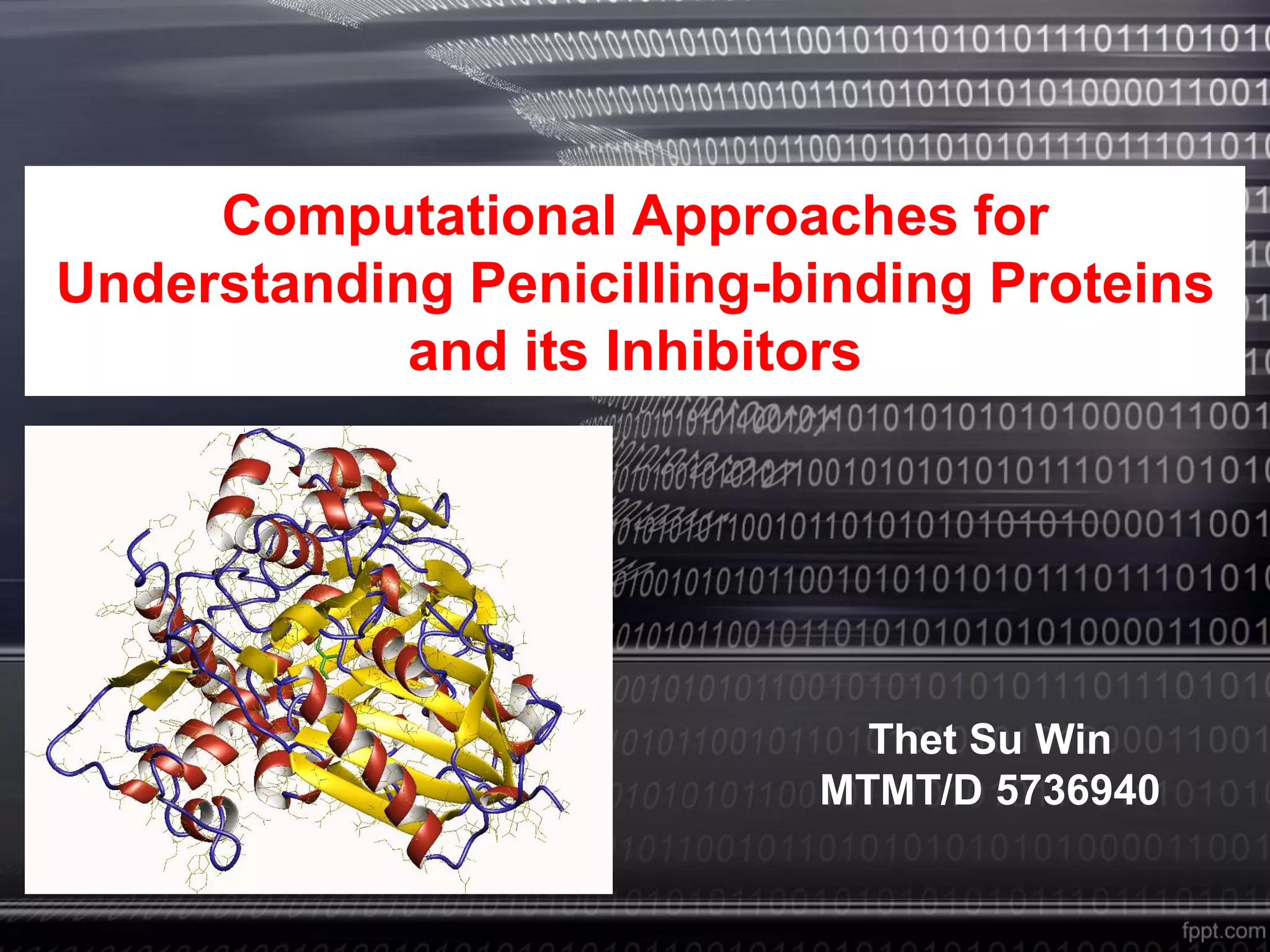 Computational Approaches for Understanding Penicilling-binding Proteins and its Inhibitors

Thet Su Win
MTMT/D 5736940

fppt.com